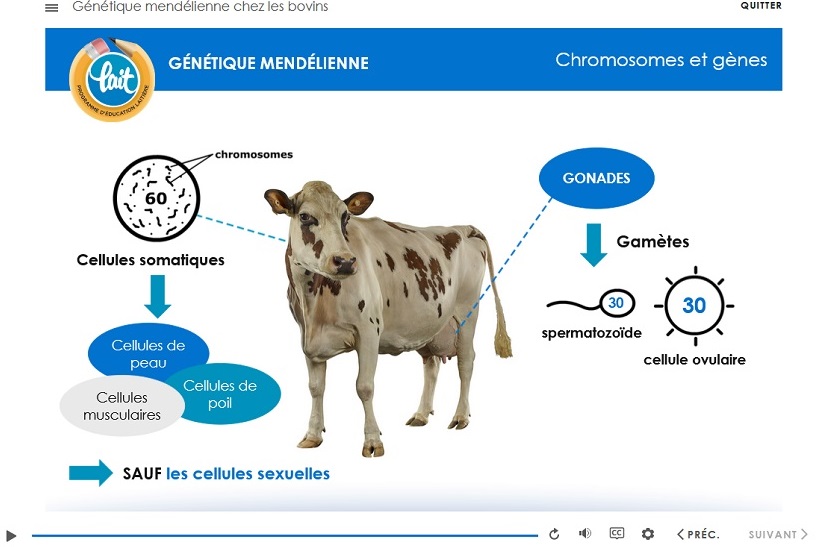 Génétique mendélienne chez les bovins

QUITTER

lait

PROGRAMME D'ÉDUCATION LAITIÈRE

GÉNÉTIQUE MENDÉLIENNE

Chromosomes et gènes

chromosomes

60

Cellules somatiques

Cellules de peau

Cellules de poil

Cellules musculaires

SAUF les cellules sexuelles

GONADES

Gamètes

30

spermatozoïde

30

cellule ovulaire

CC

PRÉC.

SUIVANT